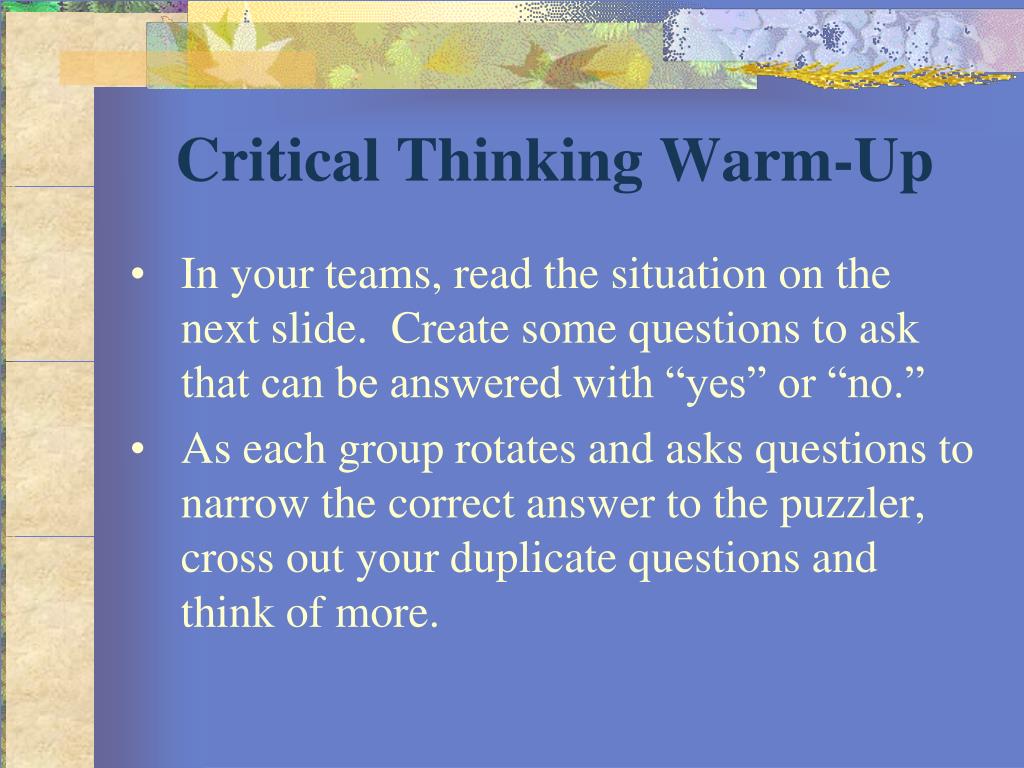 Critical Thinking Warm-Up

• In your teams, read the situation on the next slide. Create some questions to ask that can be answered with “yes” or “no.”
• As each group rotates and asks questions to narrow the correct answer to the puzzler, cross out your duplicate questions and think of more.